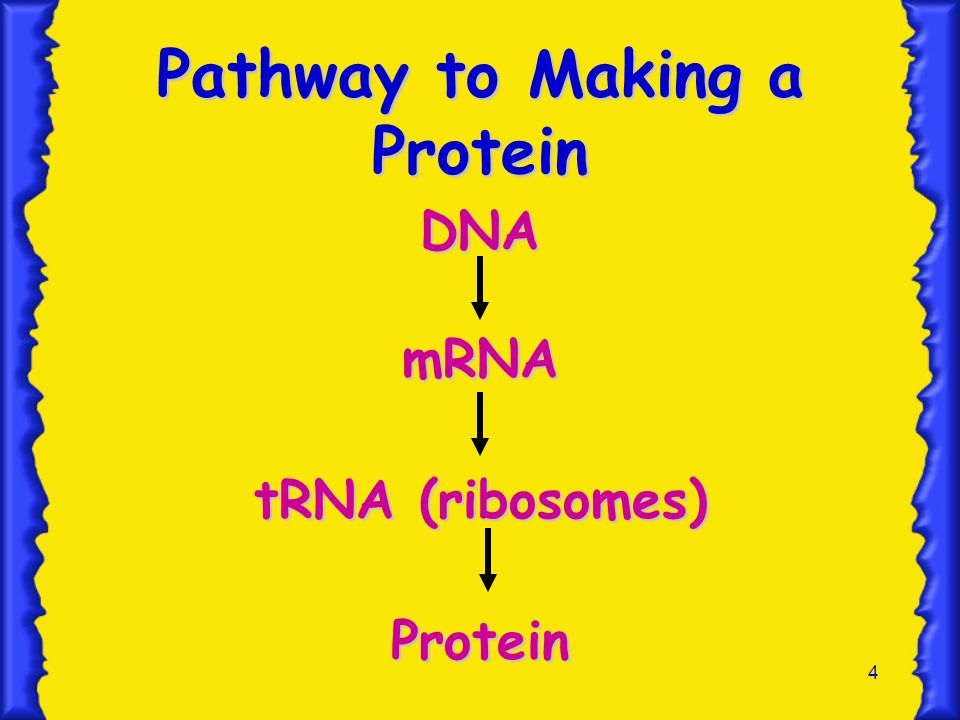 Pathway to Making a Protein

DNA

mRNA

tRNA (ribosomes)

Protein

4